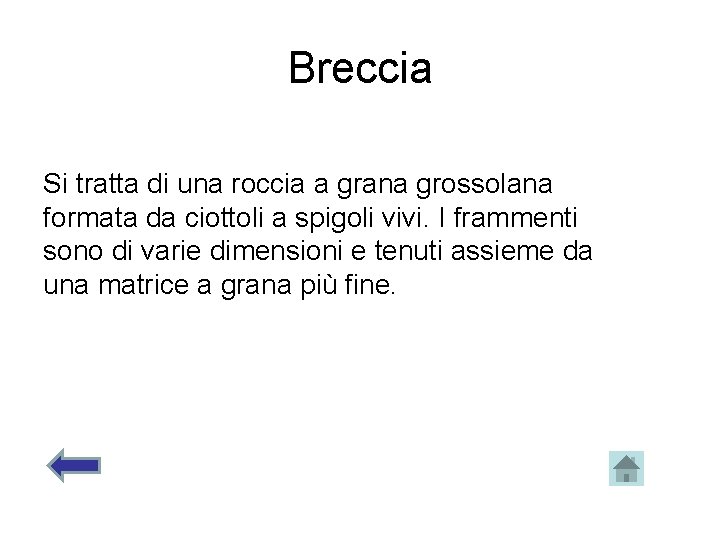 Breccia

Si tratta di una roccia a grana grossolana formata da ciottoli a spigoli vivi. I frammenti sono di varie dimensioni e tenuti assieme da una matrice a grana più fine.